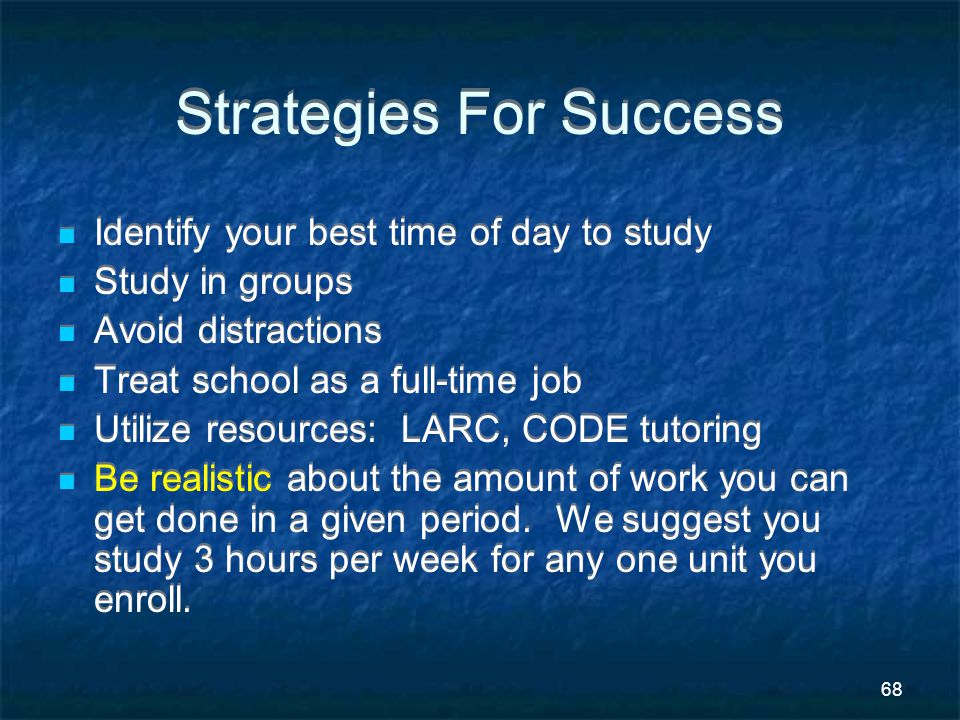 Strategies For Success

- Identify your best time of day to study
- Study in groups
- Avoid distractions
- Treat school as a full-time job
- Utilize resources: LARC, CODE tutoring
- Be realistic about the amount of work you can get done in a given period. We suggest you study 3 hours per week for any one unit you enroll.

68